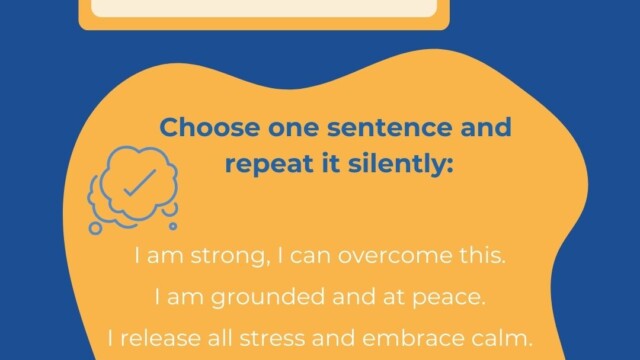 Choose one sentence and repeat it silently:

I am strong, I can overcome this.

I am grounded and at peace.

I release all stress and embrace calm.